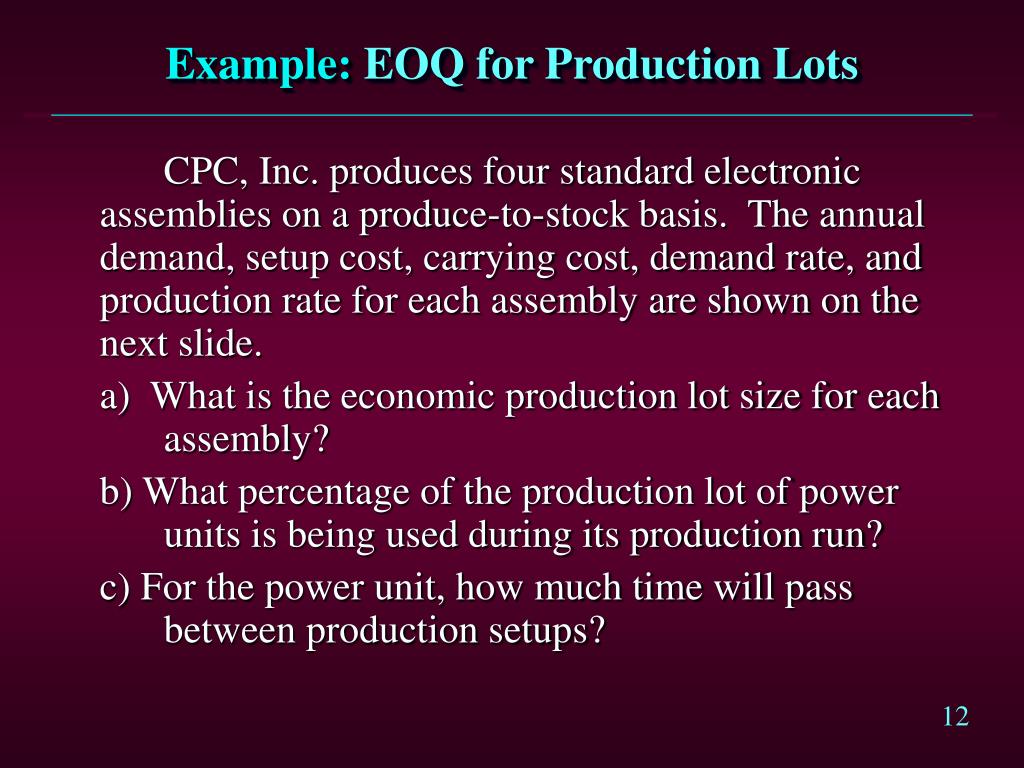 Example: EOQ for Production Lots

CPC, Inc. produces four standard electronic assemblies on a produce-to-stock basis. The annual demand, setup cost, carrying cost, demand rate, and production rate for each assembly are shown on the next slide.

a) What is the economic production lot size for each assembly?

b) What percentage of the production lot of power units is being used during its production run?

c) For the power unit, how much time will pass between production setups?

12